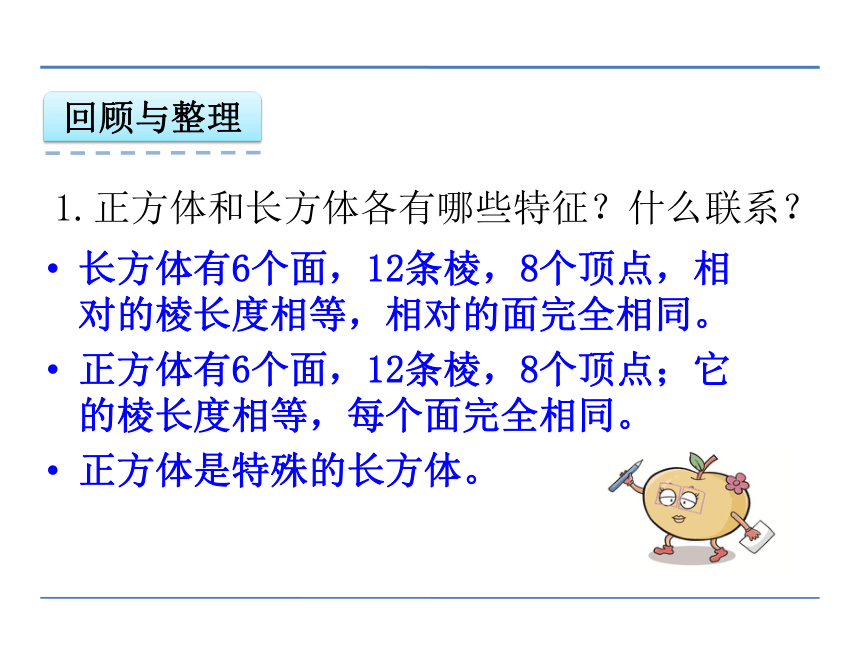 回顾与整理

1. 正方体和长方体各有哪些特征？什么联系？

• 长方体有6个面，12条棱，8个顶点，相对的棱长度相等，相对的面完全相同。

• 正方体有6个面，12条棱，8个顶点；它的棱长度相等，每个面完全相同。

• 正方体是特殊的长方体。